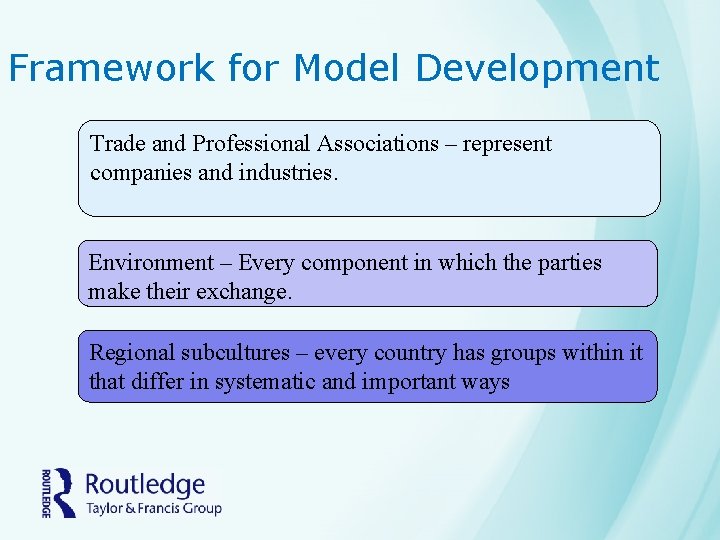 Framework for Model Development

Trade and Professional Associations – represent companies and industries.

Environment – Every component in which the parties make their exchange.

Regional subcultures – every country has groups within it that differ in systematic and important ways

ROUTLEDGE
Routledge
Taylor & Francis Group